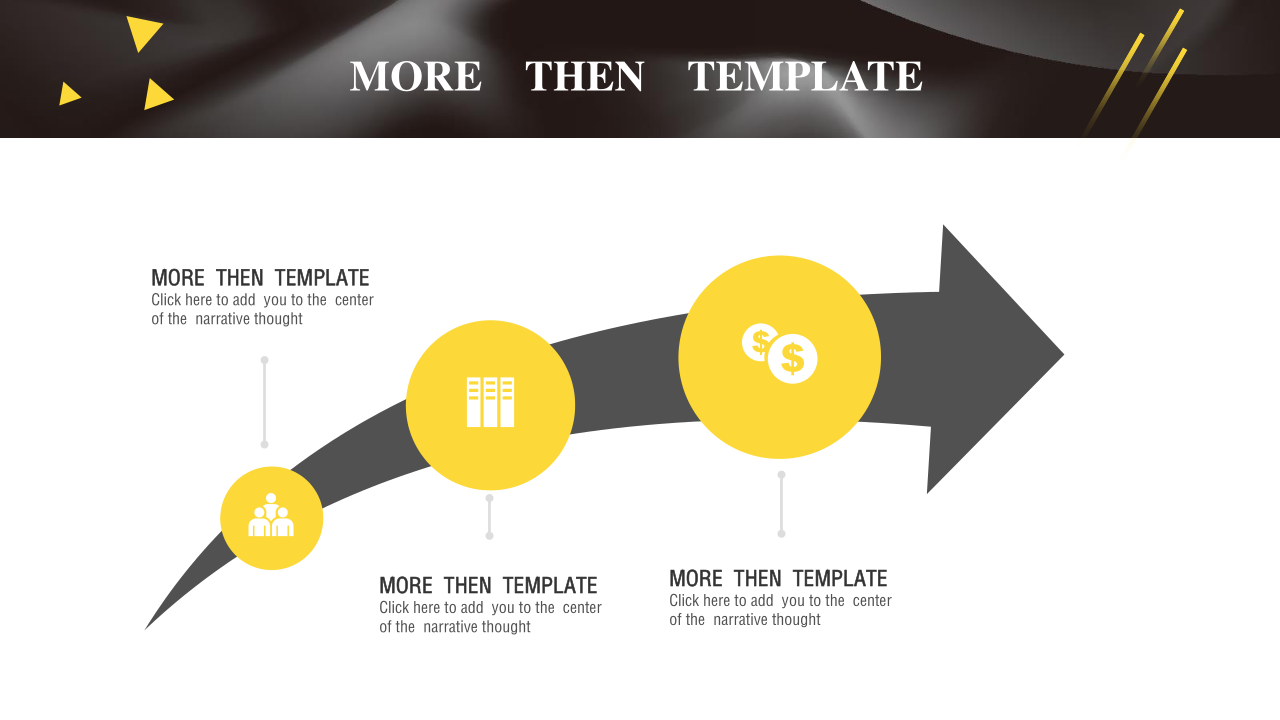 MORE THEN TEMPLATE

MORE THEN TEMPLATE
Click here to add you to the center of the narrative thought

$ $

MORE THEN TEMPLATE
Click here to add you to the center of the narrative thought

MORE THEN TEMPLATE
Click here to add you to the center of the narrative thought